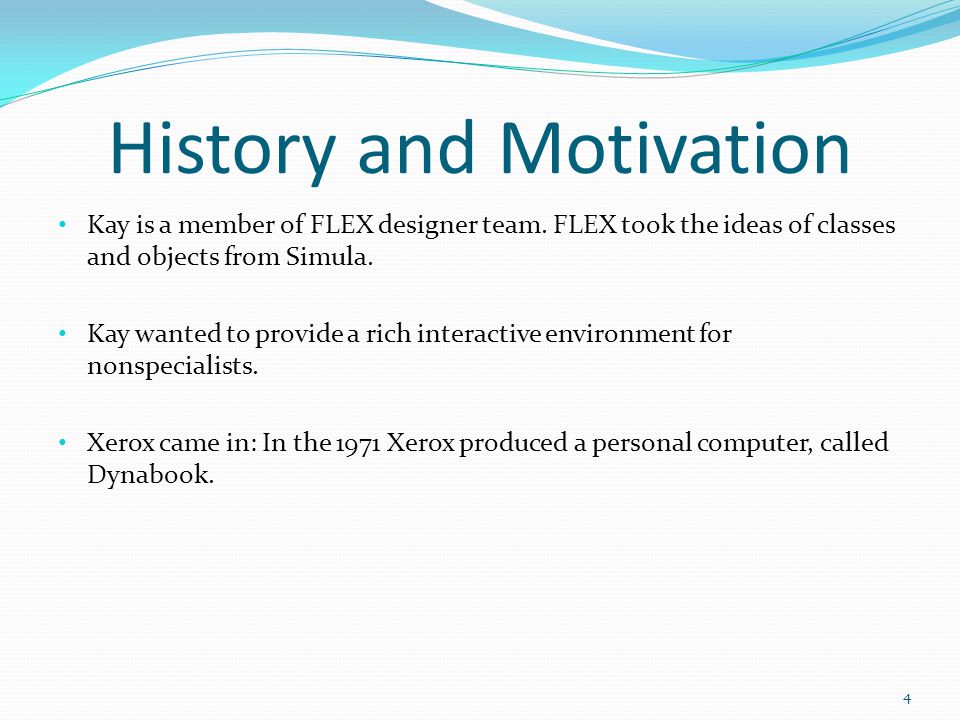 History and Motivation

• Kay is a member of FLEX designer team. FLEX took the ideas of classes and objects from Simula.

• Kay wanted to provide a rich interactive environment for nonspecialists.

• Xerox came in: In the 1971 Xerox produced a personal computer, called Dynabook.

4